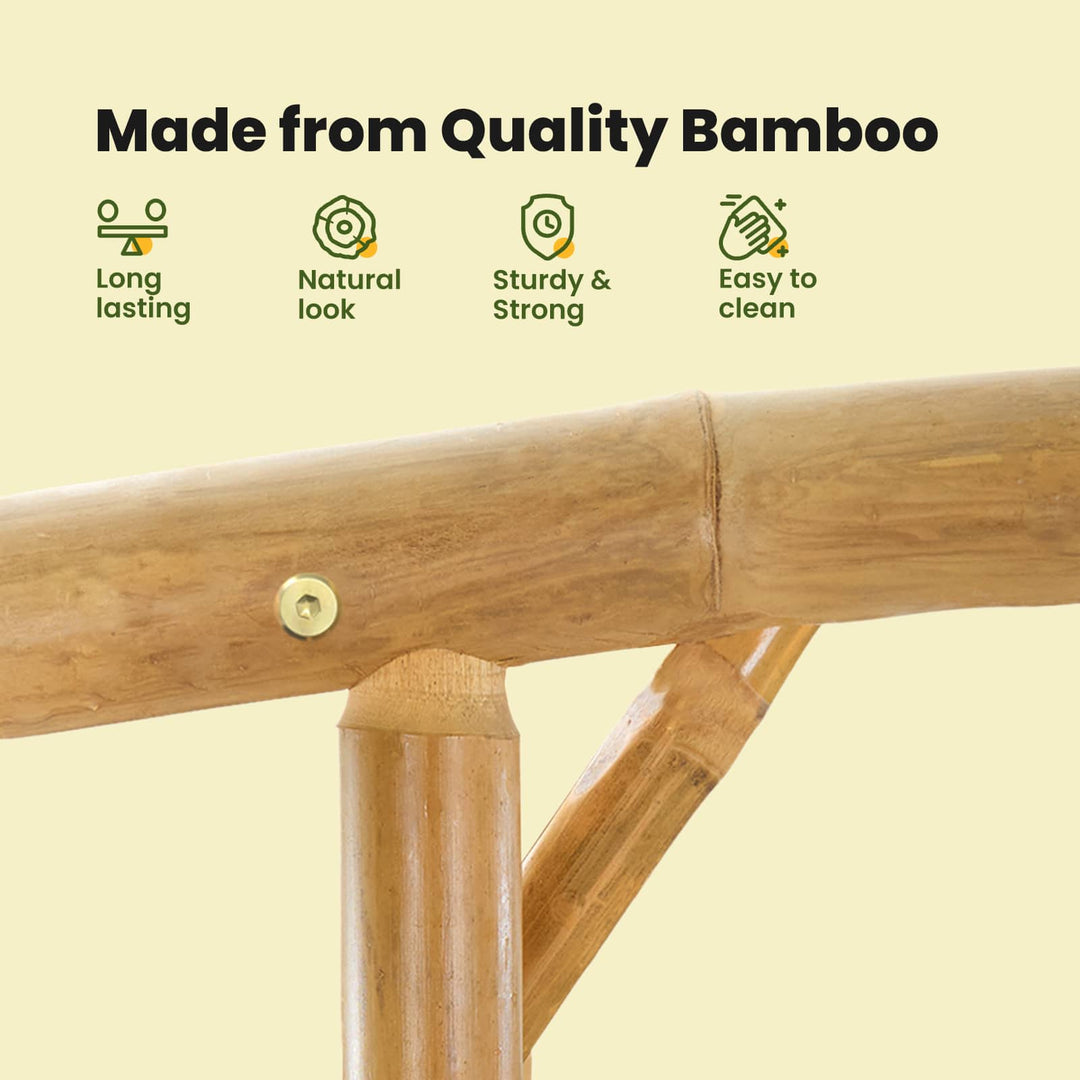 Made from Quality Bamboo

Long lasting

Natural look

Sturdy & Strong

Easy to clean